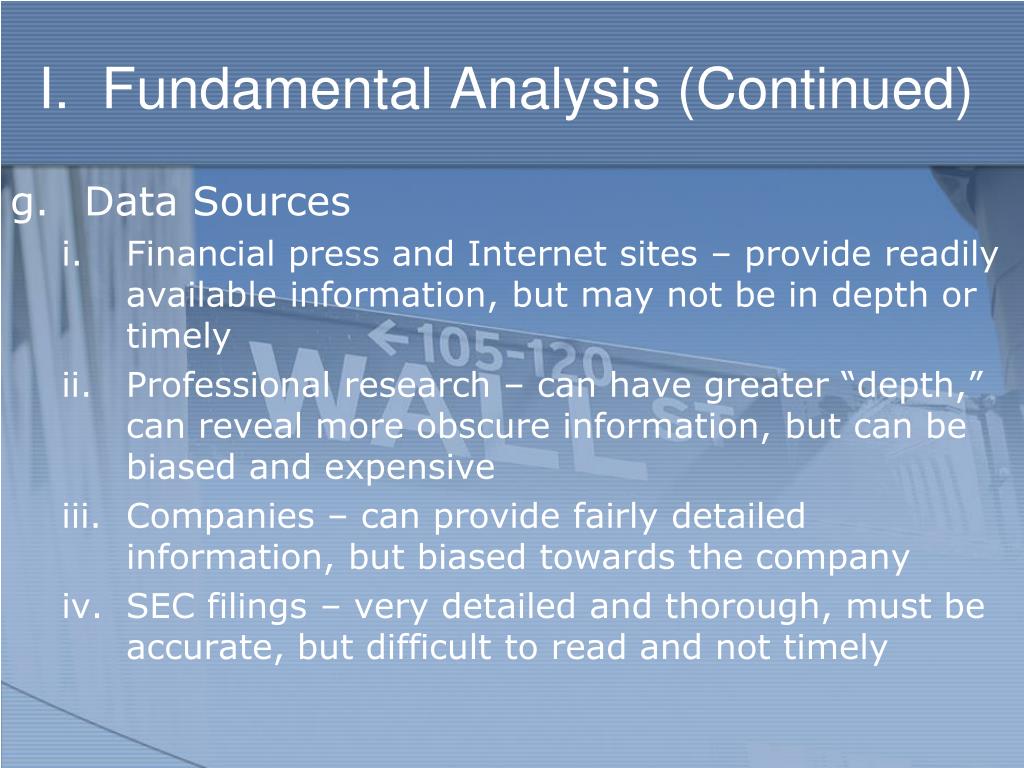 I. Fundamental Analysis (Continued)

g. Data Sources

i. Financial press and Internet sites – provide readily available information, but may not be in depth or timely

ii. Professional research – can have greater “depth,” can reveal more obscure information, but can be biased and expensive

iii. Companies – can provide fairly detailed information, but biased towards the company

iv. SEC filings – very detailed and thorough, must be accurate, but difficult to read and not timely

←105-120 WALL ST